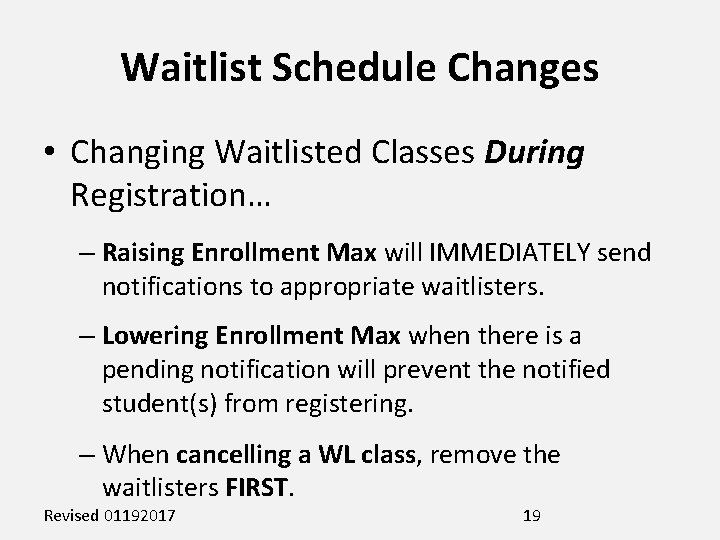 Waitlist Schedule Changes

• Changing Waitlisted Classes During Registration…

– Raising Enrollment Max will IMMEDIATELY send notifications to appropriate waitlisters.

– Lowering Enrollment Max when there is a pending notification will prevent the notified student(s) from registering.

– When cancelling a WL class, remove the waitlisters FIRST.

Revised 01192017

19